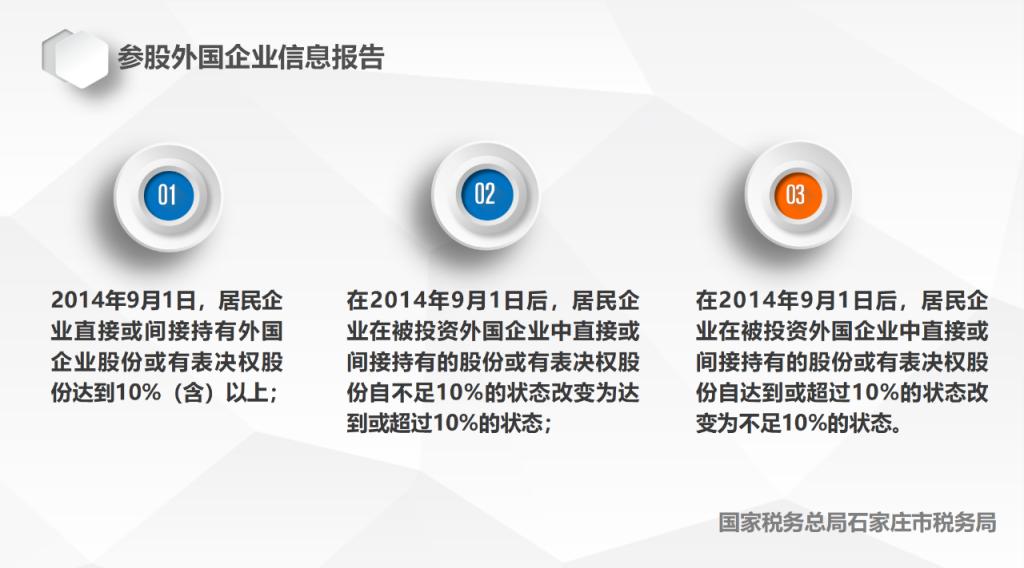 参股外国企业信息报告

01

2014年9月1日，居民企业直接或间接持有外国企业股份或有表决权股份达到10%（含）以上；

02

在2014年9月1日后，居民企业在被投资外国企业中直接或间接持有的股份或有表决权股份自不足10%的状态改变为达到或超过10%的状态；

03

在2014年9月1日后，居民企业在被投资外国企业中直接或间接持有的股份或有表决权股份自达到或超过10%的状态改变为不足10%的状态。

国家税务总局石家庄市税务局